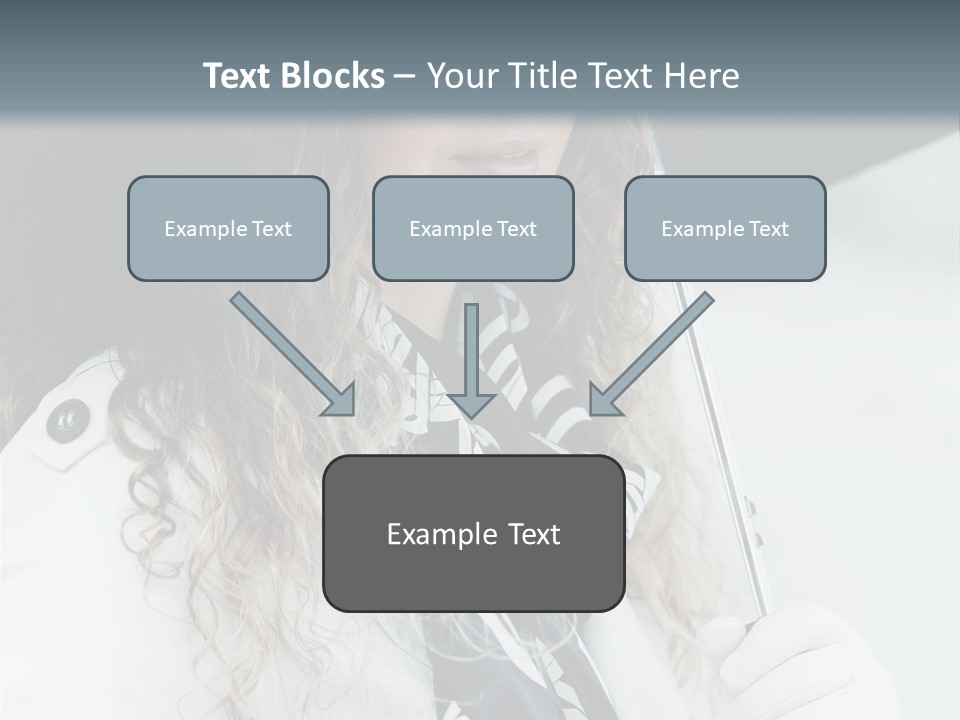 Text Blocks – Your Title Text Here

Example Text

Example Text

Example Text

Example Text